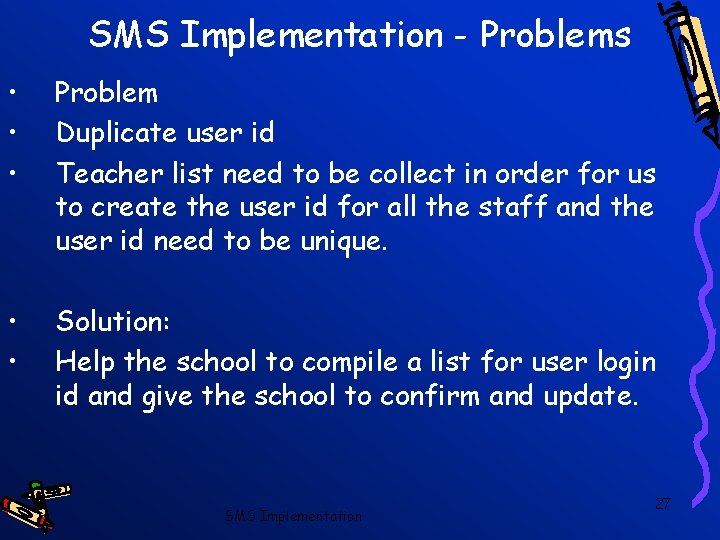 SMS Implementation - Problems

• Problem
• Duplicate user id
• Teacher list need to be collect in order for us to create the user id for all the staff and the user id need to be unique.

• Solution:
• Help the school to compile a list for user login id and give the school to confirm and update.

SMS Implementation

27